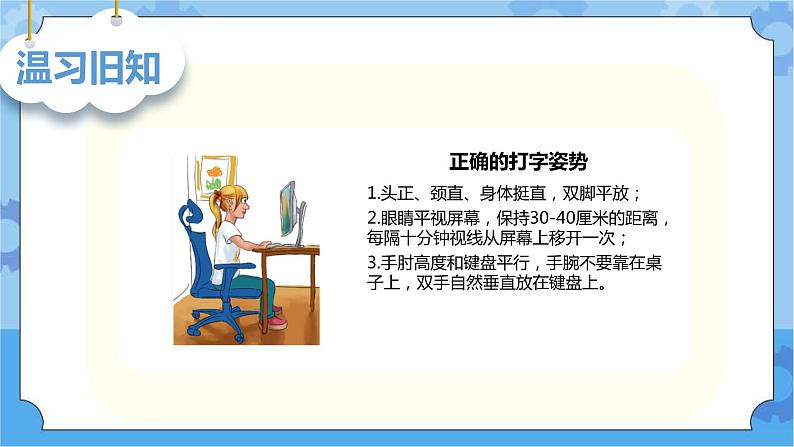 温习旧知

正确的打字姿势

1.头正、颈直、身体挺直，双脚平放；

2.眼睛平视屏幕，保持30-40厘米的距离，每隔十分钟视线从屏幕上移开一次；

3.手肘高度和键盘平行，手腕不要靠在桌子上，双手自然垂直放在键盘上。